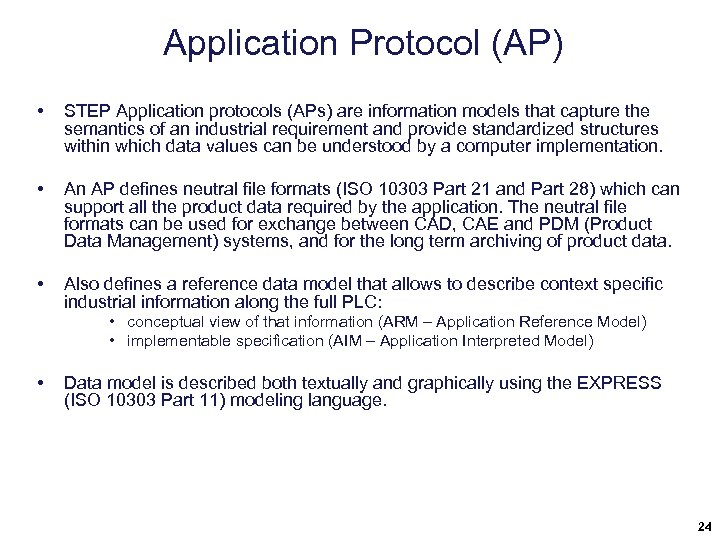 Application Protocol (AP)

• STEP Application protocols (APs) are information models that capture the semantics of an industrial requirement and provide standardized structures within which data values can be understood by a computer implementation.

• An AP defines neutral file formats (ISO 10303 Part 21 and Part 28) which can support all the product data required by the application. The neutral file formats can be used for exchange between CAD, CAE and PDM (Product Data Management) systems, and for the long term archiving of product data.

• Also defines a reference data model that allows to describe context specific industrial information along the full PLC:
  • conceptual view of that information (ARM – Application Reference Model)
  • implementable specification (AIM – Application Interpreted Model)

• Data model is described both textually and graphically using the EXPRESS (ISO 10303 Part 11) modeling language.

24